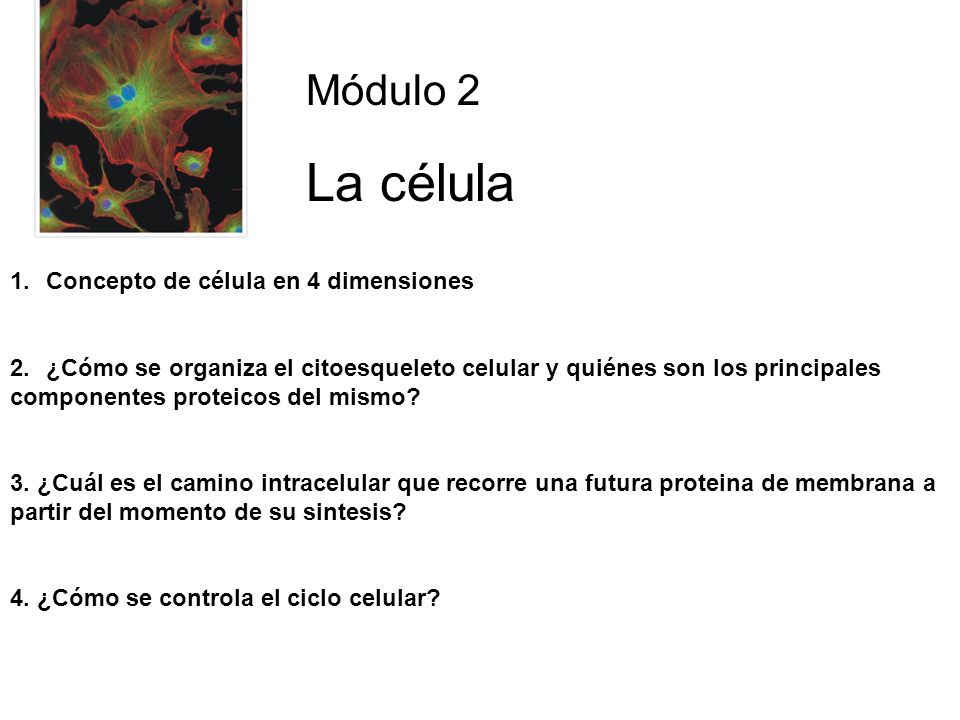 Módulo 2

La célula

1. Concepto de célula en 4 dimensiones

2. ¿Cómo se organiza el citoesqueleto celular y quiénes son los principales componentes proteicos del mismo?

3. ¿Cuál es el camino intracelular que recorre una futura proteina de membrana a partir del momento de su sintesis?

4. ¿Cómo se controla el ciclo celular?